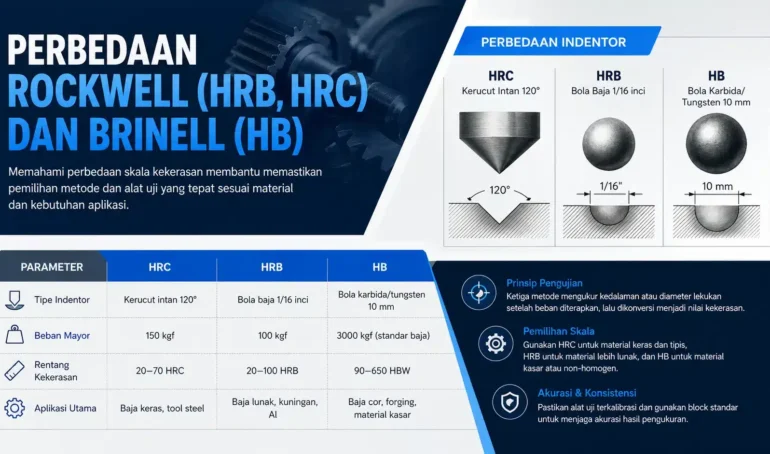 PERBEDAAN
ROCKWELL (HRB, HRC)
DAN BRINELL (HB)

Memahami perbedaan skala kekerasan membantu memastikan pemilihan metode dan alat uji yang tepat sesuai material dan kebutuhan aplikasi.

PERBEDAAN INDENTOR

HRC
Kerucut Intan 120°
120°

HRB
Bola Baja 1/16 inci
1/16"

HB
Bola Karbida/ Tungsten 10 mm
10 mm

| PARAMETER | HRC | HRB | HB |
|---|---|---|---|
| Tipe Indentor | Kerucut intan 120° | Bola baja 1/16 inci | Bola karbida/tungsten 10 mm |
| Beban Mayor | 150 kgf | 100 kgf | 3000 kgf (standar baja) |
| Rentang Kekerasan | 20–70 HRC | 20–100 HRB | 90–650 HBW |
| Aplikasi Utama | Baja keras, tool steel | Baja lunak, kuningan, Al | Baja cor, forging, material kasar |

Prinsip Pengujian
Ketiga metode mengukur kedalaman atau diameter lekukan setelah beban diterapkan, lalu dikonversi menjadi nilai kekerasan.

Pemilihan Skala
Gunakan HRC untuk material keras dan tipis, HRB untuk material lebih lunak, dan HB untuk material kasar atau non-homogen.

Akurasi & Konsistensi
Pastikan alat uji terkalibrasi dan gunakan block standar untuk menjaga akurasi hasil pengukuran.